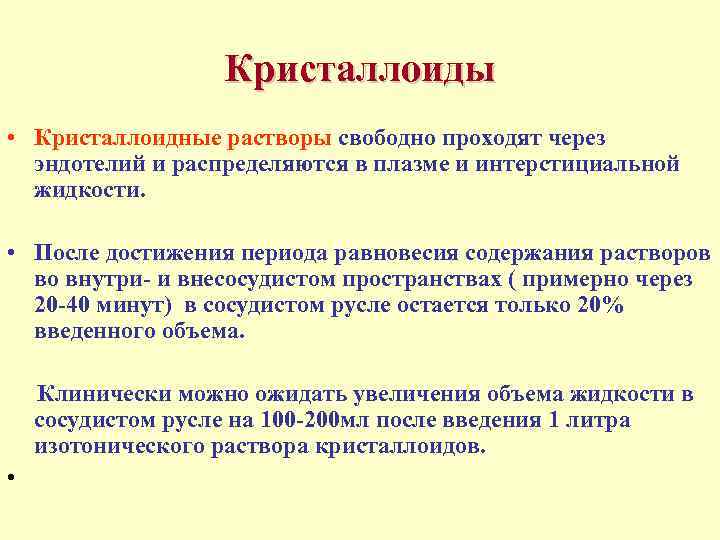 Кристаллоиды

• Кристаллоидные растворы свободно проходят через эндотелий и распределяются в плазме и интерстициальной жидкости.

• После достижения периода равновесия содержания растворов во внутри- и внесосудистом пространствах ( примерно через 20-40 минут) в сосудистом русле остается только 20% введенного объема.

Клинически можно ожидать увеличения объема жидкости в сосудистом русле на 100-200мл после введения 1 литра изотонического раствора кристаллоидов.

•